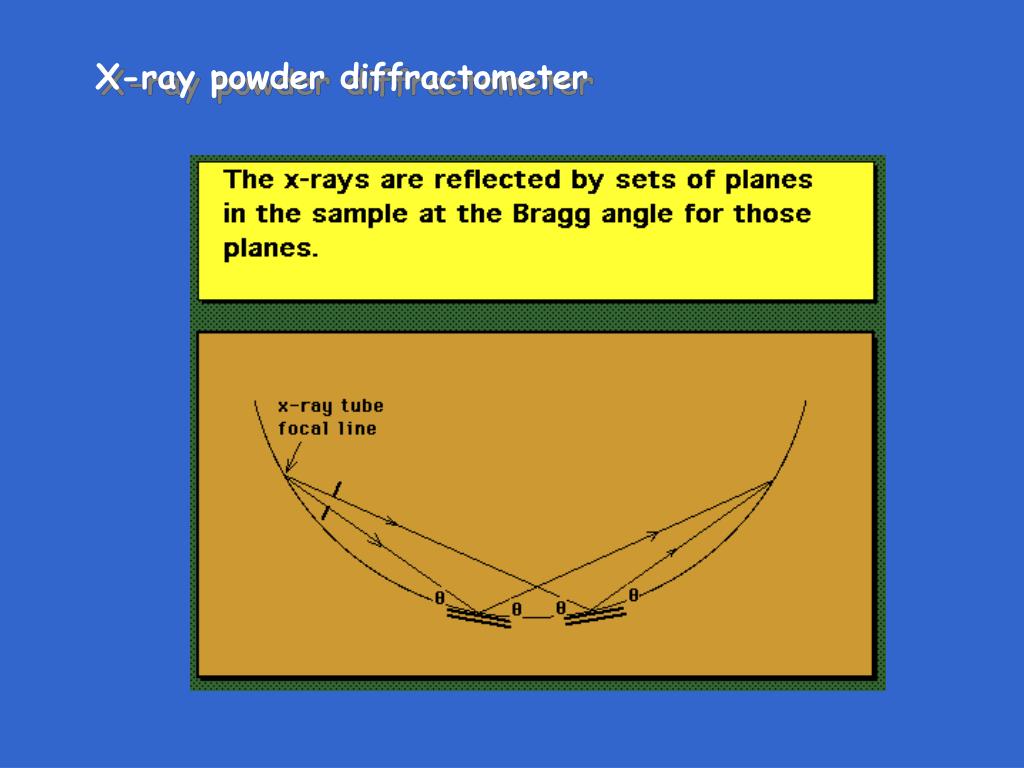 X-ray powder diffractometer

The x-rays are reflected by sets of planes in the sample at the Bragg angle for those planes.

x-ray tube focal line

$\theta$ $\theta$ $\theta$ $\theta$